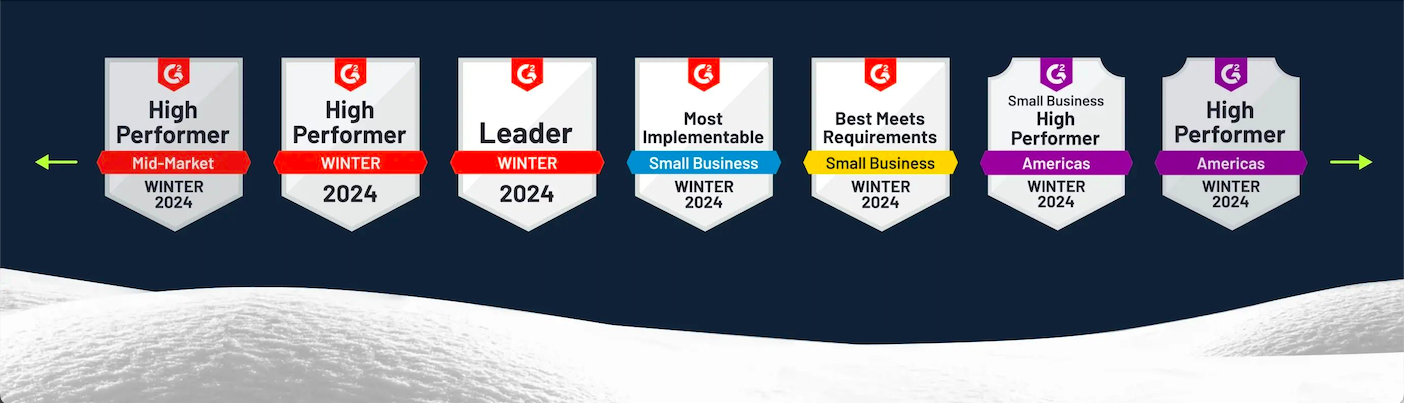 G2
High Performer
Mid-Market
WINTER 2024

G2
High Performer
WINTER
2024

G2
Leader
WINTER
2024

G2
Most Implementable
Small Business
WINTER 2024

G2
Best Meets Requirements
Small Business
WINTER 2024

G2
Small Business
High Performer
Americas
WINTER 2024

G2
High Performer
Americas
WINTER 2024